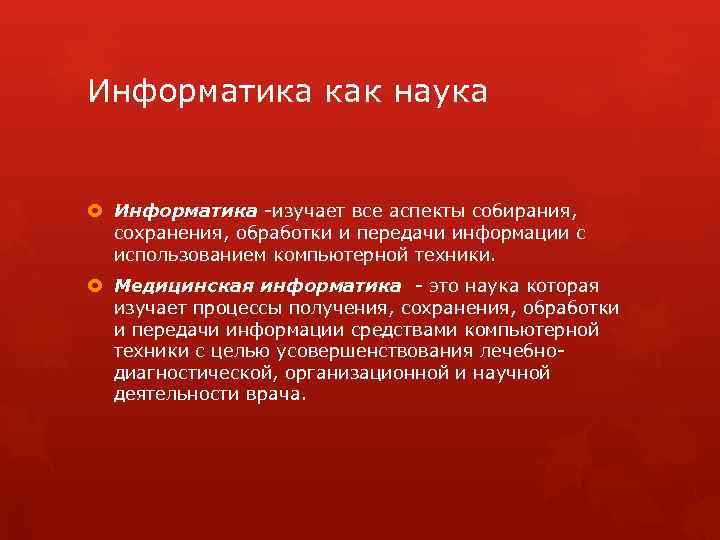 Информатика как наука

Информатика -изучает все аспекты собирания, сохранения, обработки и передачи информации с использованием компьютерной техники.

Медицинская информатика - это наука которая изучает процессы получения, сохранения, обработки и передачи информации средствами компьютерной техники с целью усовершенствования лечебно-диагностической, организационной и научной деятельности врача.